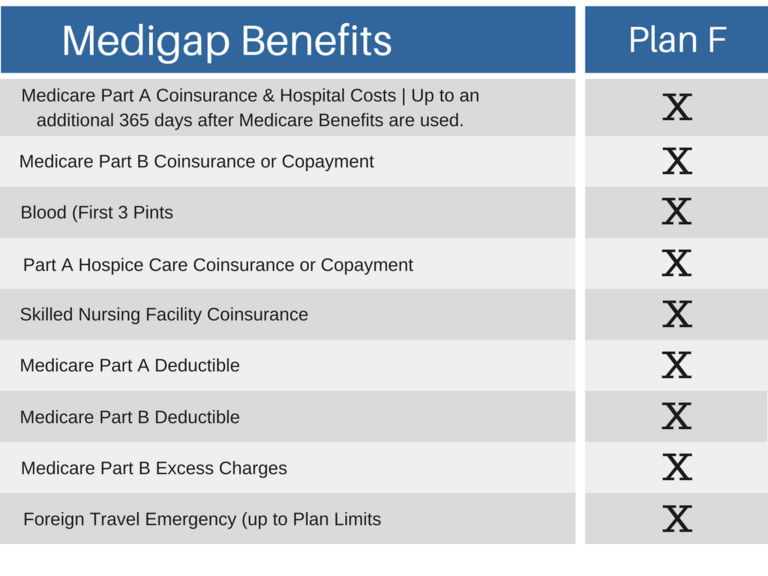 | Medigap Benefits | Plan F |
|---|---|
| Medicare Part A Coinsurance & Hospital Costs \| Up to an additional 365 days after Medicare Benefits are used. | X |
| Medicare Part B Coinsurance or Copayment | X |
| Blood (First 3 Pints | X |
| Part A Hospice Care Coinsurance or Copayment | X |
| Skilled Nursing Facility Coinsurance | X |
| Medicare Part A Deductible | X |
| Medicare Part B Deductible | X |
| Medicare Part B Excess Charges | X |
| Foreign Travel Emergency (up to Plan Limits | X |